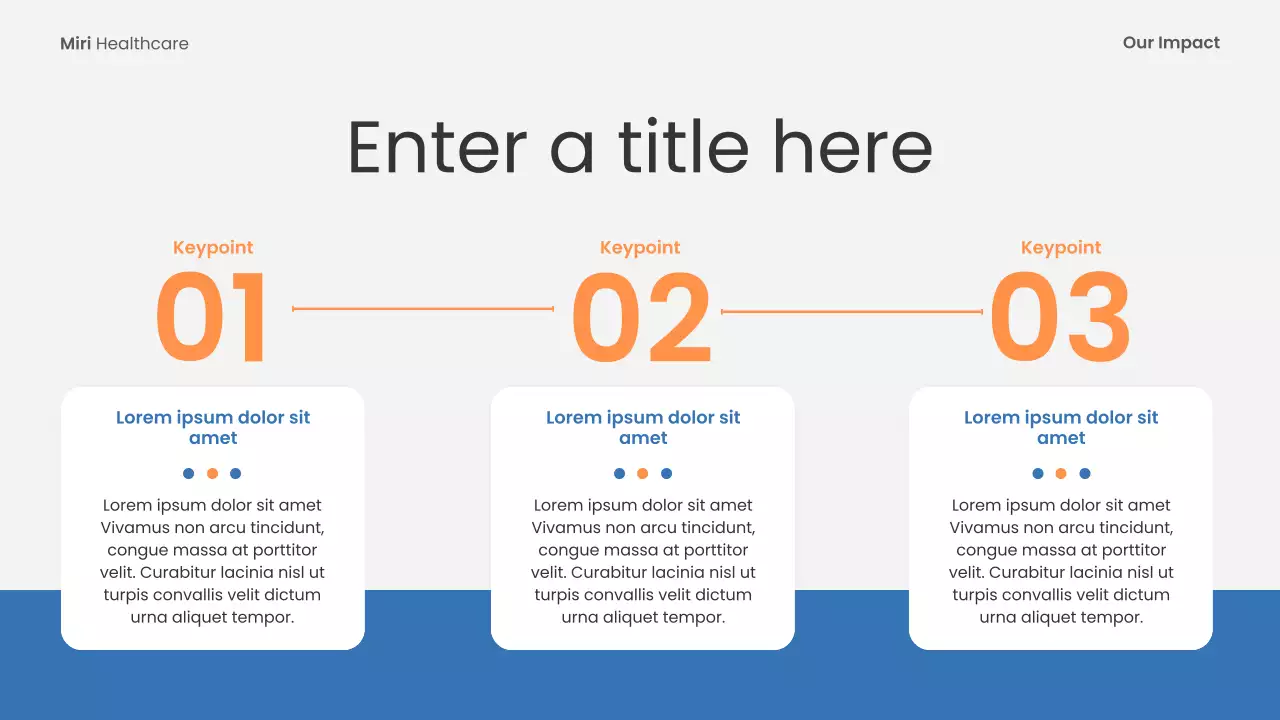 Miri Healthcare

Our Impact

Enter a title here

Keypoint
01

Lorem ipsum dolor sit amet

Lorem ipsum dolor sit amet Vivamus non arcu tincidunt, congue massa at porttitor velit. Curabitur lacinia nisl ut turpis convallis velit dictum urna aliquet tempor.

Keypoint
02

Lorem ipsum dolor sit amet

Lorem ipsum dolor sit amet Vivamus non arcu tincidunt, congue massa at porttitor velit. Curabitur lacinia nisl ut turpis convallis velit dictum urna aliquet tempor.

Keypoint
03

Lorem ipsum dolor sit amet

Lorem ipsum dolor sit amet Vivamus non arcu tincidunt, congue massa at porttitor velit. Curabitur lacinia nisl ut turpis convallis velit dictum urna aliquet tempor.